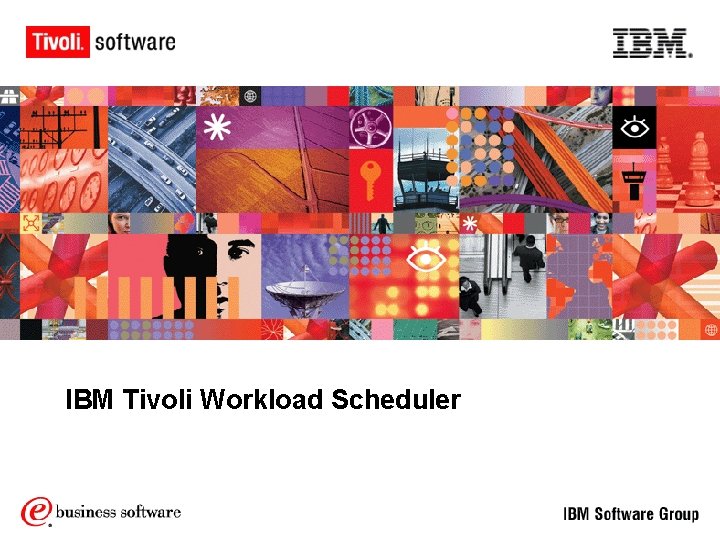 Tivoli. software

IBM.

IBM Tivoli Workload Scheduler

e business software

IBM Software Group